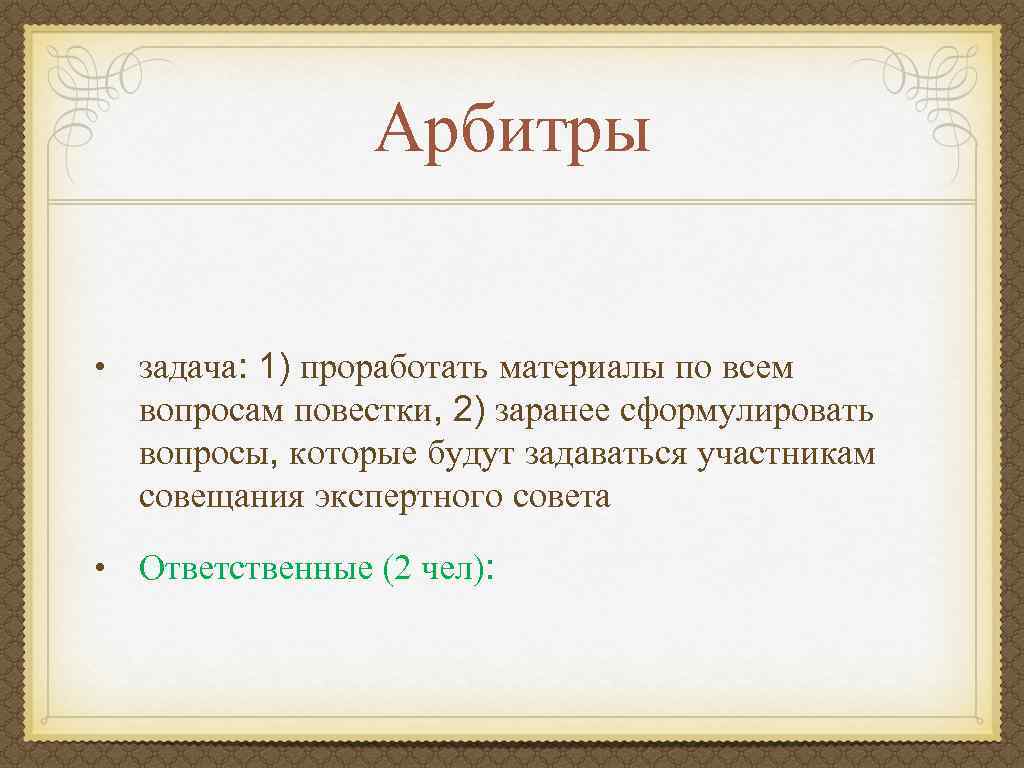 Арбитры

• задача: 1) проработать материалы по всем вопросам повестки, 2) заранее сформулировать вопросы, которые будут задаваться участникам совещания экспертного совета

• Ответственные (2 чел):